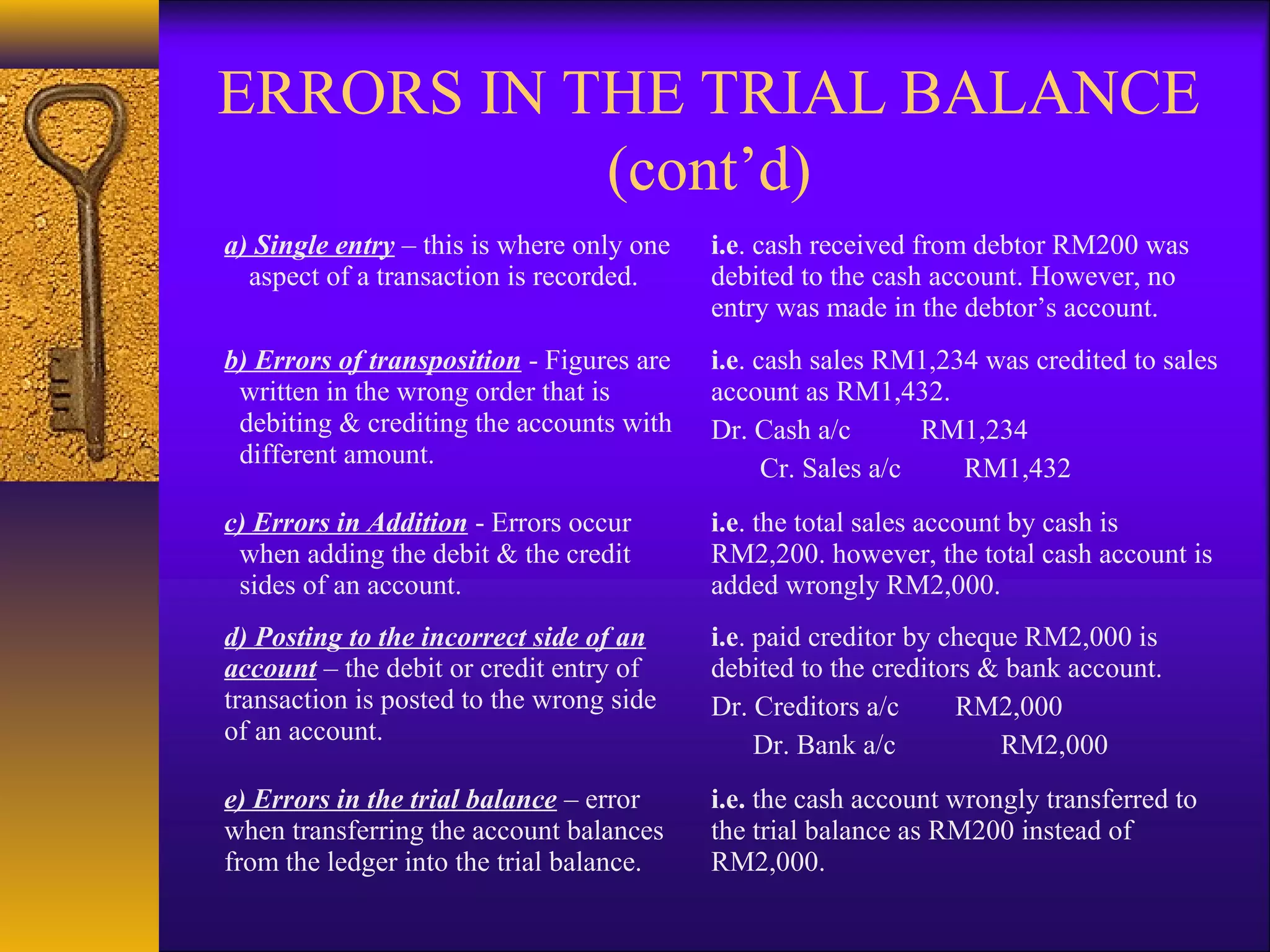 ERRORS IN THE TRIAL BALANCE (cont'd)

a) Single entry – this is where only one aspect of a transaction is recorded.

b) Errors of transposition - Figures are written in the wrong order that is debiting & crediting the accounts with different amount.

c) Errors in Addition - Errors occur when adding the debit & the credit sides of an account.

d) Posting to the incorrect side of an account – the debit or credit entry of transaction is posted to the wrong side of an account.

e) Errors in the trial balance – error when transferring the account balances from the ledger into the trial balance.

i.e. cash received from debtor RM200 was debited to the cash account. However, no entry was made in the debtor's account.

i.e. cash sales RM1,234 was credited to sales account as RM1,432.

Dr. Cash a/c RM1,234
Cr. Sales a/c RM1,432

i.e. the total sales account by cash is RM2,200. however, the total cash account is added wrongly RM2,000.

i.e. paid creditor by cheque RM2,000 is debited to the creditors & bank account.

Dr. Creditors a/c RM2,000
Dr. Bank a/c RM2,000

i.e. the cash account wrongly transferred to the trial balance as RM200 instead of RM2,000.